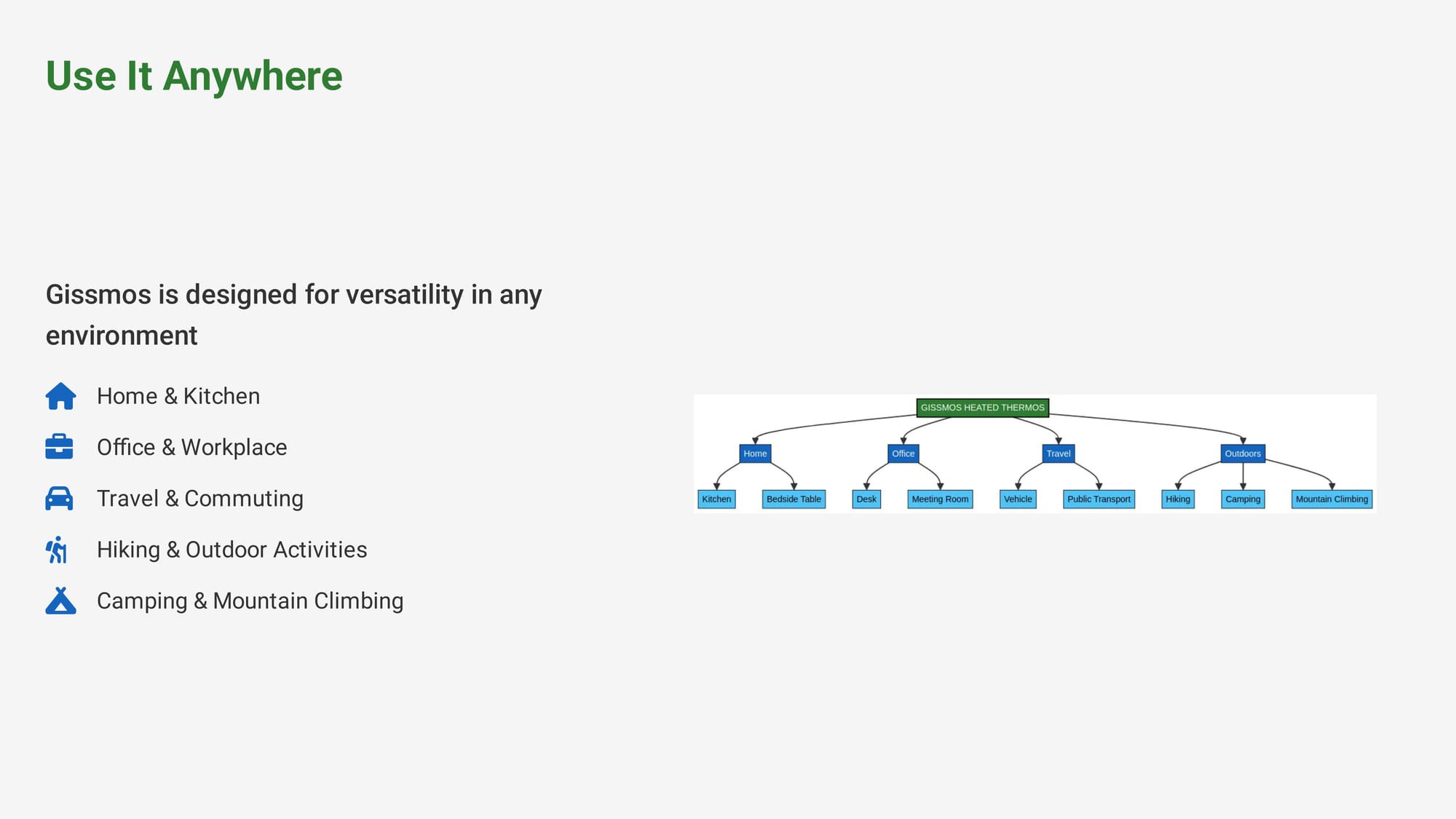 Use It Anywhere

Gissmos is designed for versatility in any environment

Home & Kitchen

Office & Workplace

Travel & Commuting

Hiking & Outdoor Activities

Camping & Mountain Climbing

GISSMOS HEATED THERMOS

Home

Office

Travel

Outdoors

Kitchen

Bedside Table

Desk

Meeting Room

Vehicle

Public Transport

Hiking

Camping

Mountain Climbing